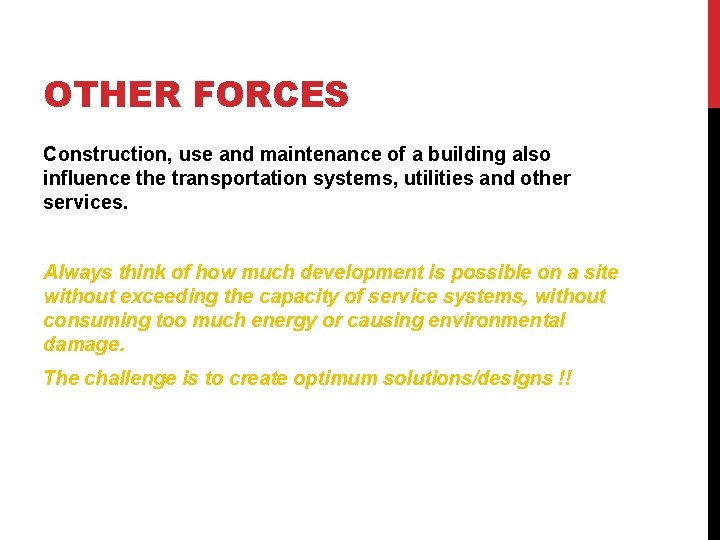 OTHER FORCES

Construction, use and maintenance of a building also influence the transportation systems, utilities and other services.

Always think of how much development is possible on a site without exceeding the capacity of service systems, without consuming too much energy or causing environmental damage.

The challenge is to create optimum solutions/designs !!